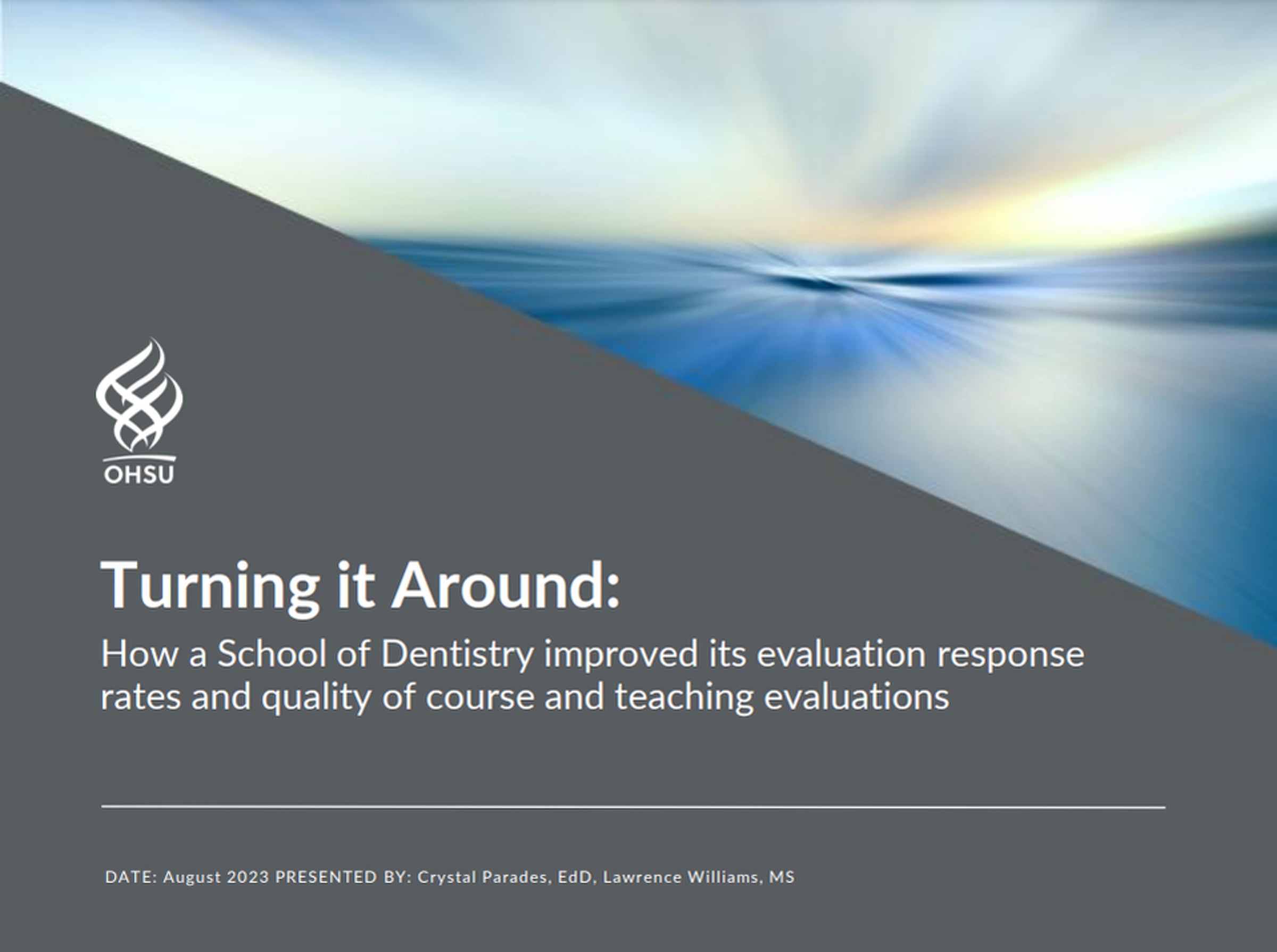 OHSU

Turning it Around:

How a School of Dentistry improved its evaluation response rates and quality of course and teaching evaluations

DATE: August 2023 PRESENTED BY: Crystal Parades, EdD, Lawrence Williams, MS